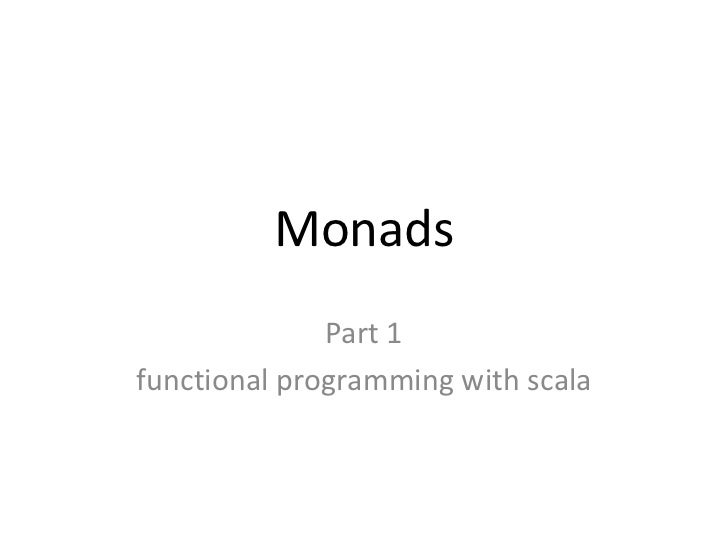 Monads

Part 1
functional programming with scala